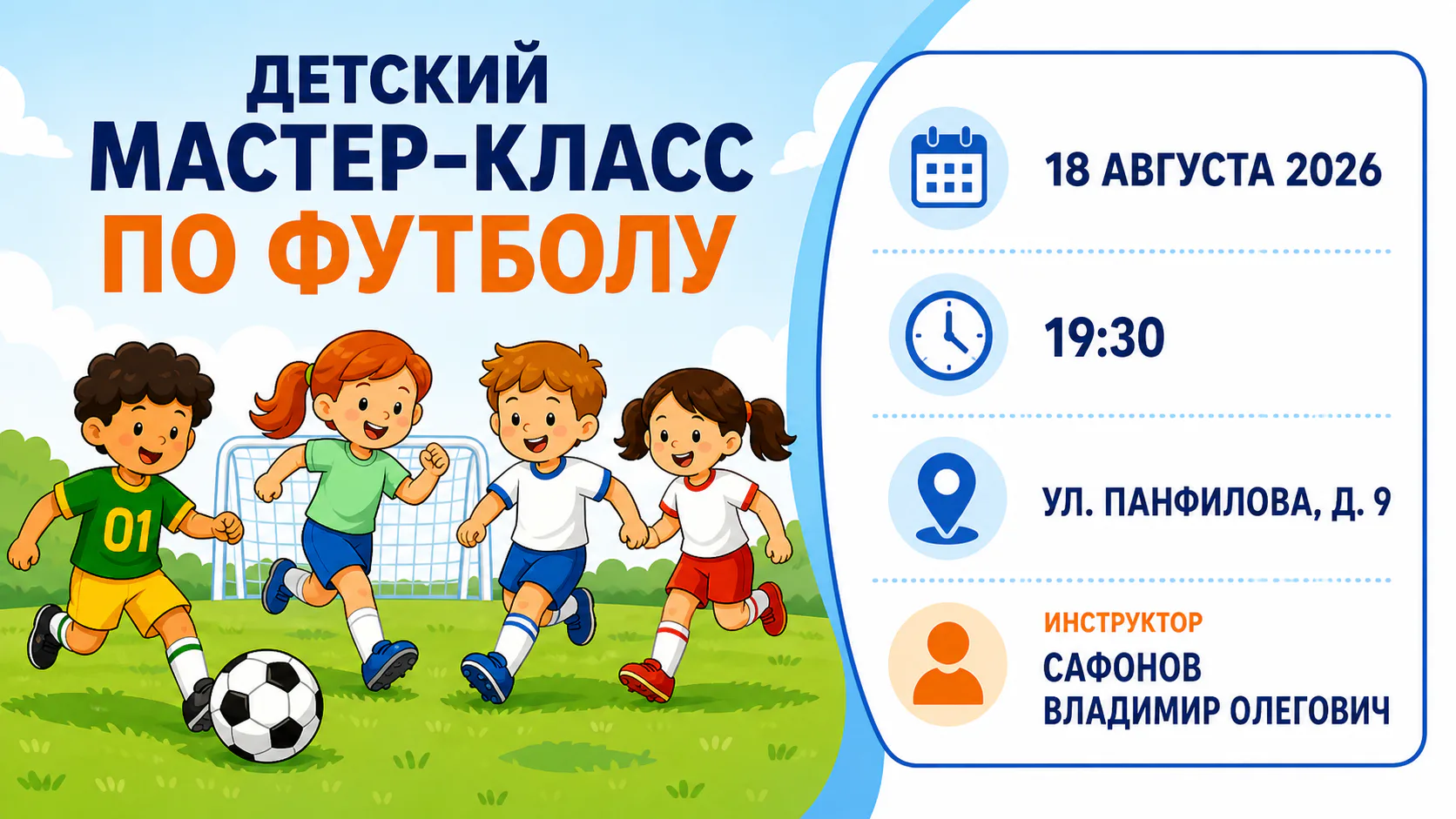 ДЕТСКИЙ
МАСТЕР-КЛАСС
ПО ФУТБОЛУ

01

18 АВГУСТА 2026

19:30

УЛ. ПАНФИЛОВА, Д. 9

ИНСТРУКТОР
САФОНОВ
ВЛАДИМИР ОЛЕГОВИЧ